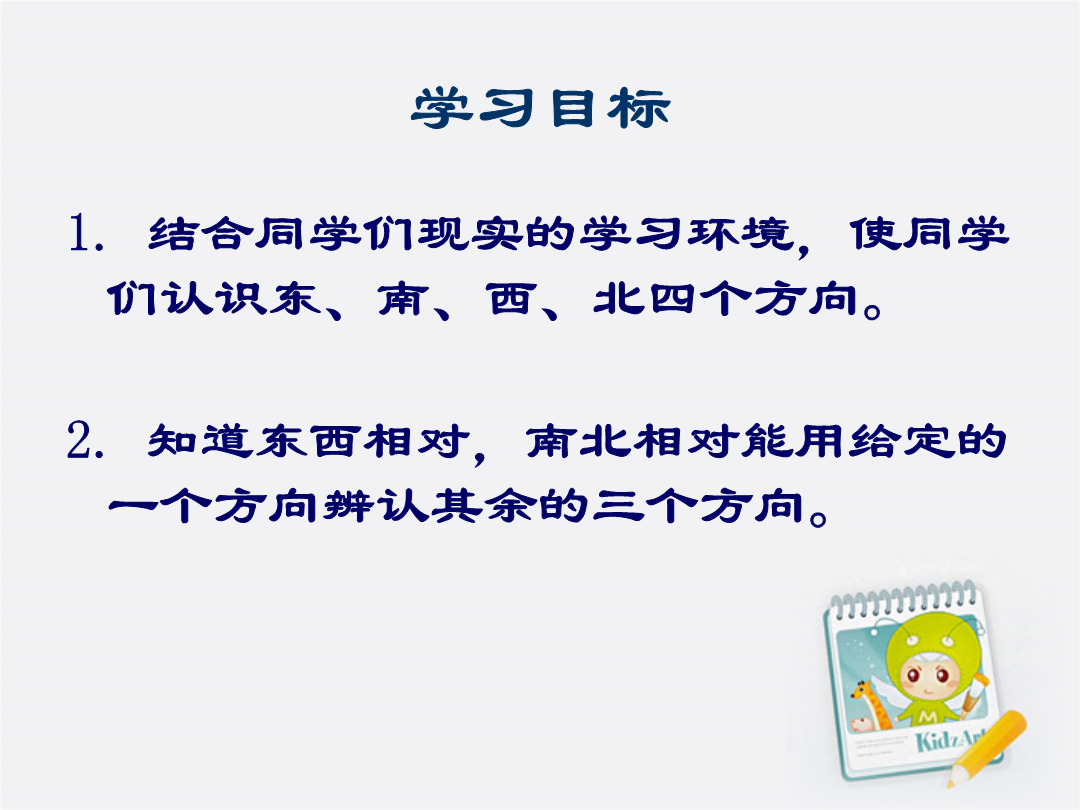 学习目标

1. 结合同学们现实的学习环境，使同学们认识东、南、西、北四个方向。

2. 知道东西相对，南北相对能用给定的一个方向辨认其余的三个方向。

M

KidzArt